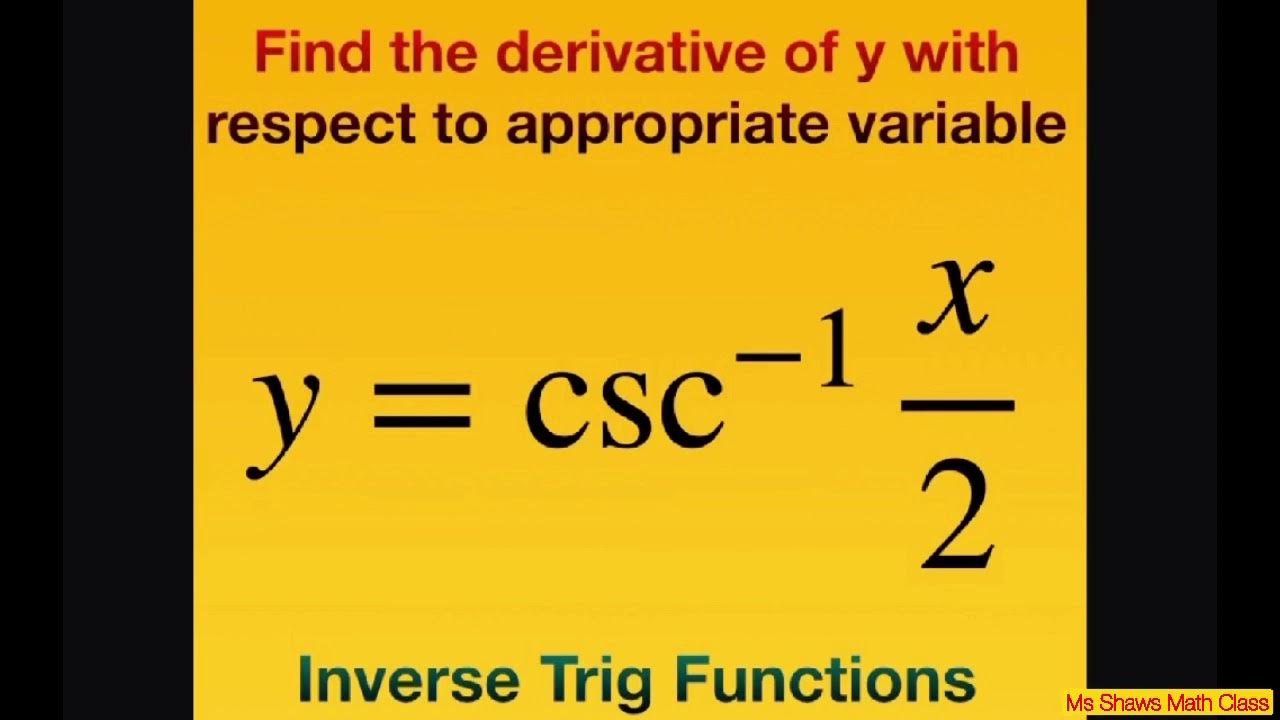 Find the derivative of y with respect to appropriate variable

$y = \csc^{-1} \frac{x}{2}$

Inverse Trig Functions

Ms Shaws Math Class